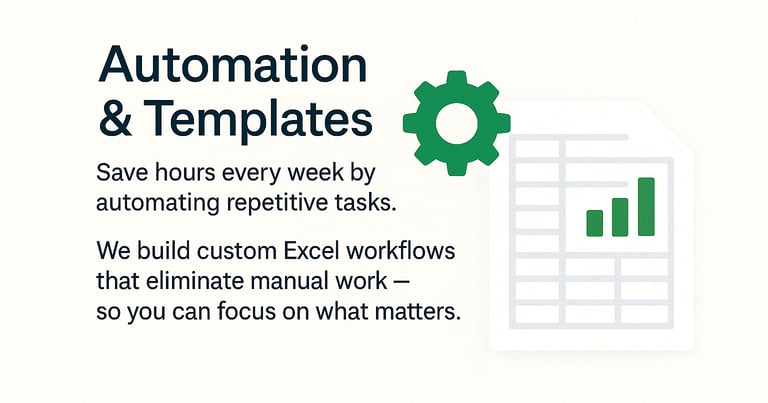 Automation & Templates

Save hours every week by automating repetitive tasks.

We build custom Excel workflows that eliminate manual work — so you can focus on what matters.